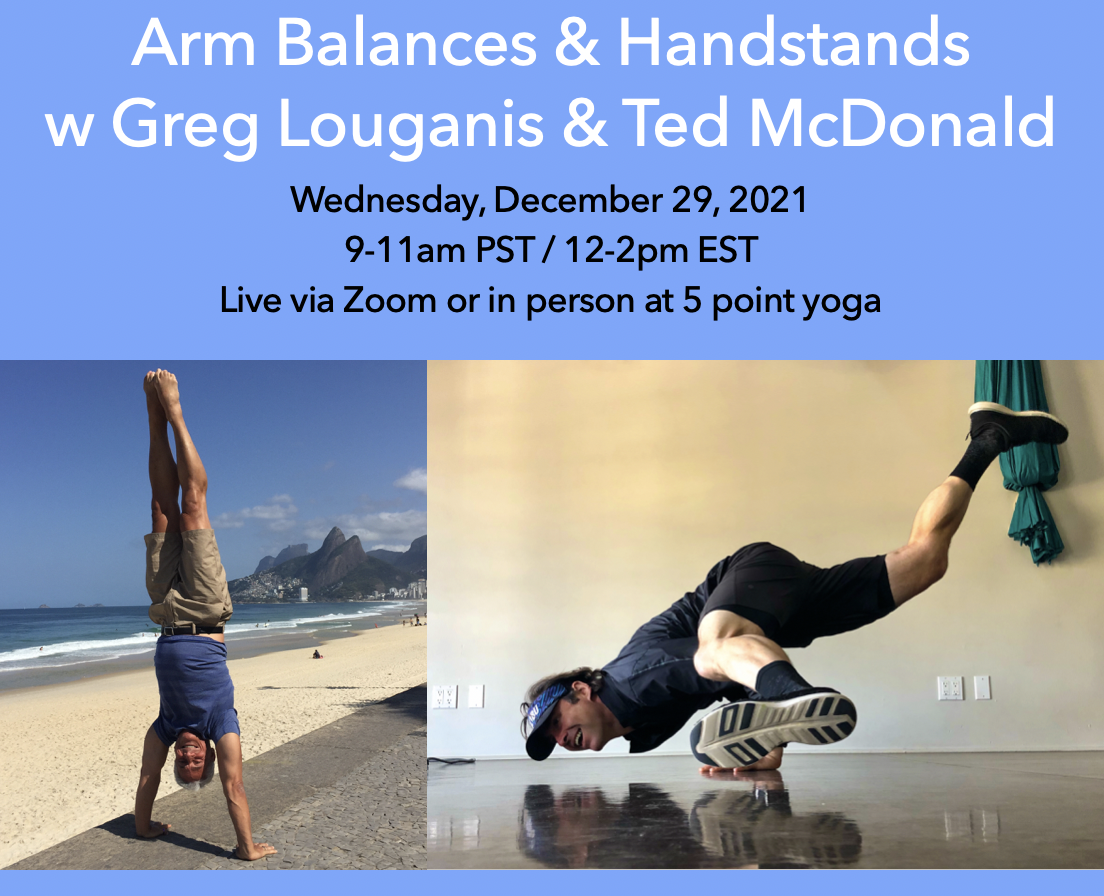 Arm Balances & Handstands
w Greg Louganis & Ted McDonald

Wednesday, December 29, 2021
9-11am PST / 12-2pm EST
Live via Zoom or in person at 5 point yoga